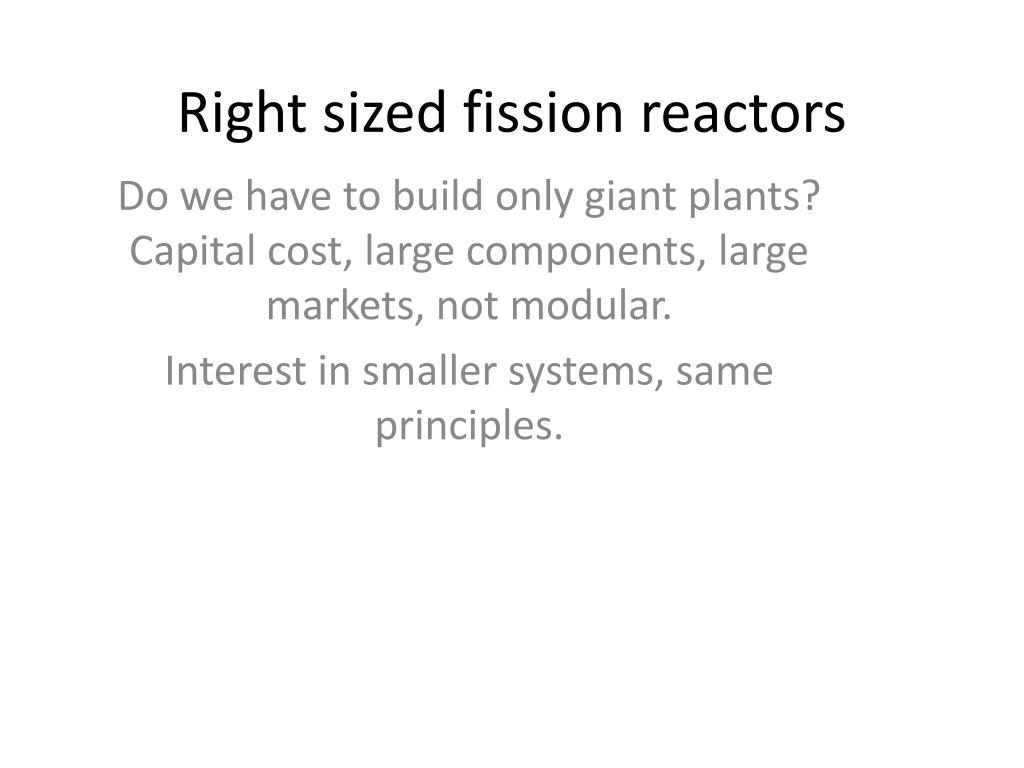 Right sized fission reactors

Do we have to build only giant plants? Capital cost, large components, large markets, not modular.

Interest in smaller systems, same principles.